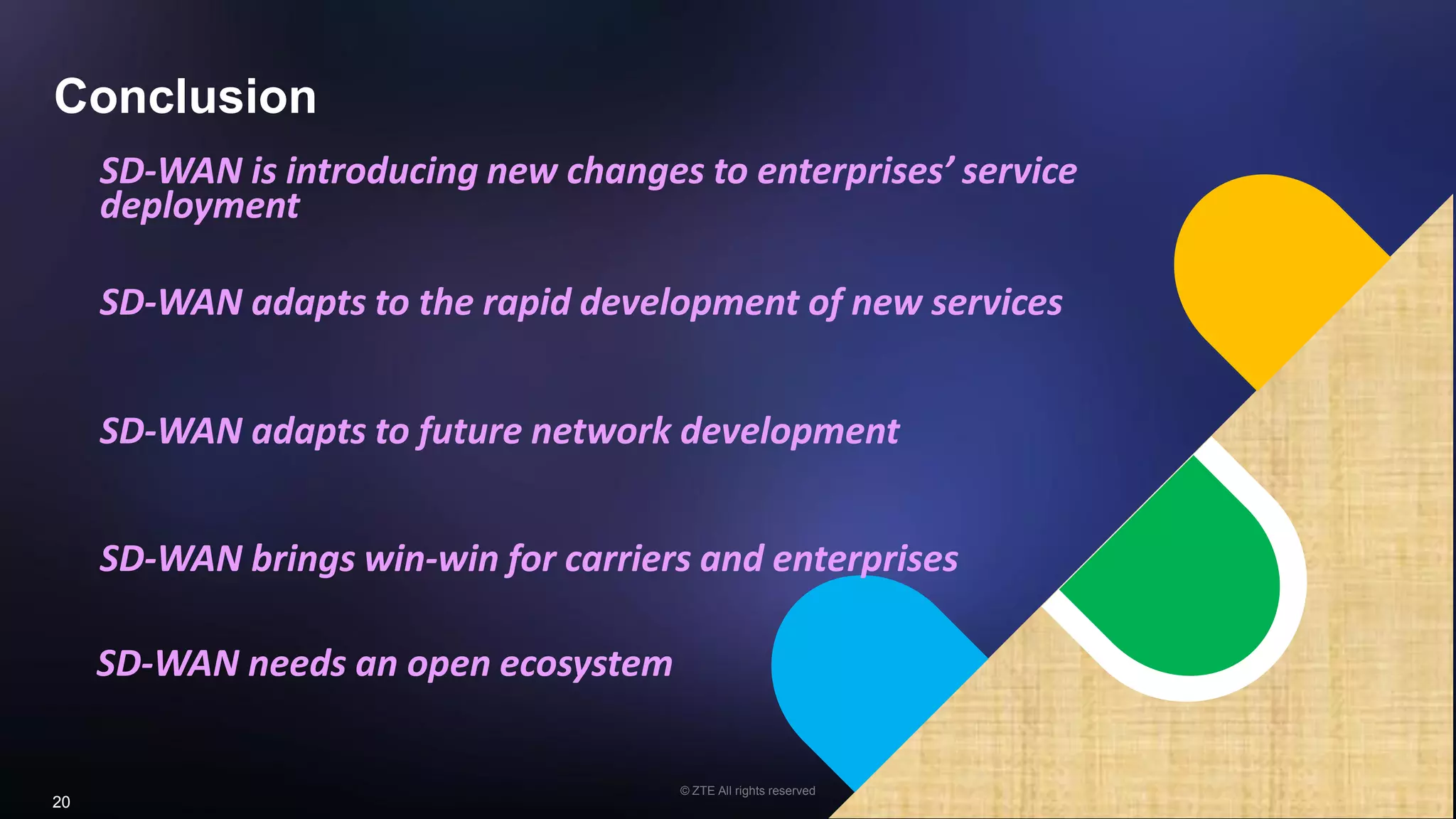 Conclusion

SD-WAN is introducing new changes to enterprises’ service deployment

SD-WAN adapts to the rapid development of new services

SD-WAN adapts to future network development

SD-WAN brings win-win for carriers and enterprises

SD-WAN needs an open ecosystem

© ZTE All rights reserved

20